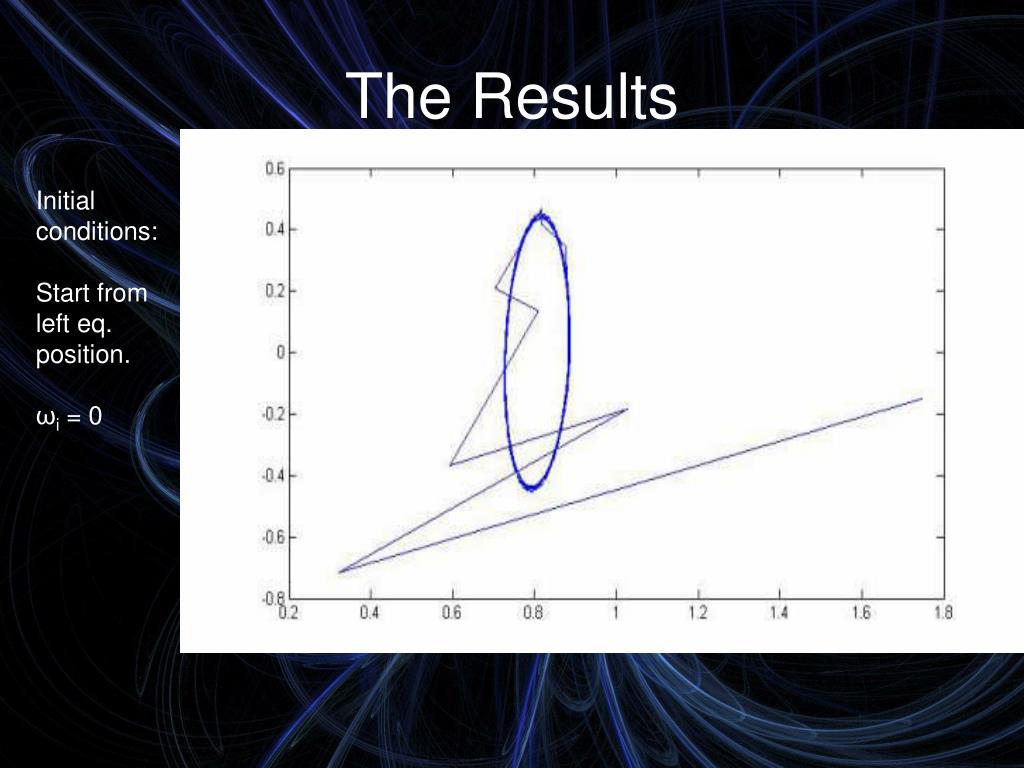 The Results

Initial conditions:

Start from left eq. position.

$\omega_i = 0$

0.6
0.4
0.2
0
-0.2
-0.4
-0.6
-0.8

0.2 0.4 0.6 0.8 1 1.2 1.4 1.6 1.8